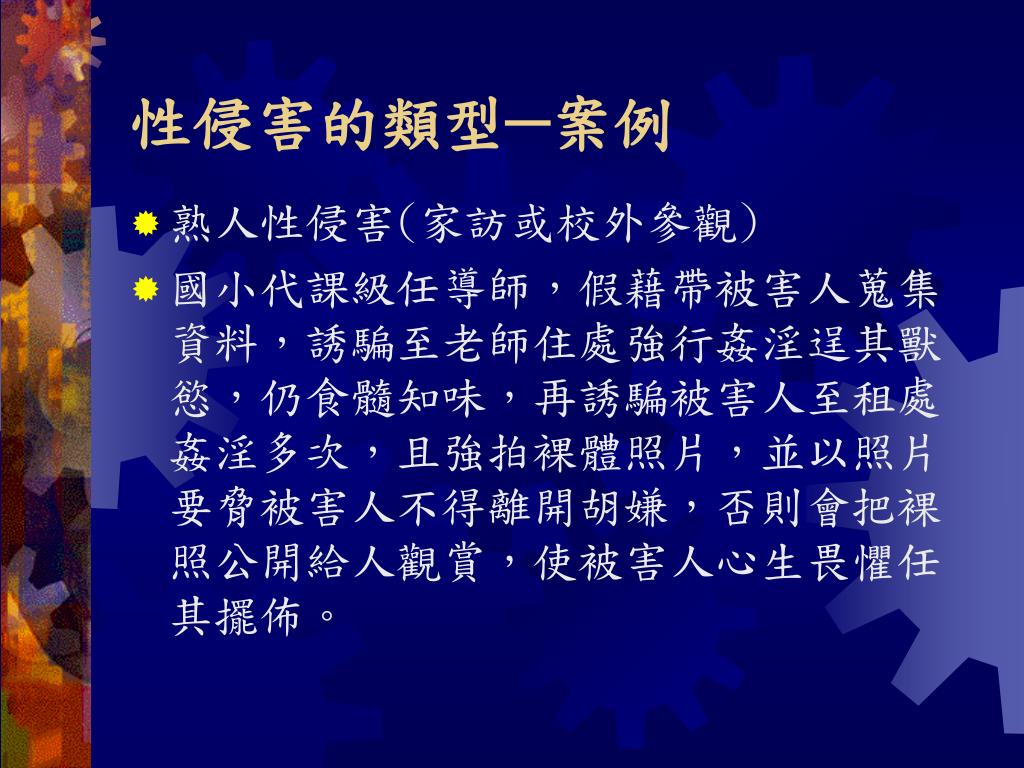 性侵害的類型—案例

熟人性侵害(家訪或校外參觀)

國小代課級任導師，假藉帶被害人蒐集資料，誘騙至老師住處強行姦淫逞其獸慾，仍食髓知味，再誘騙被害人至租處姦淫多次，且強拍裸體照片，並以照片要脅被害人不得離開胡嫌，否則會把裸照公開給人觀賞，使被害人心生畏懼任其擺佈。